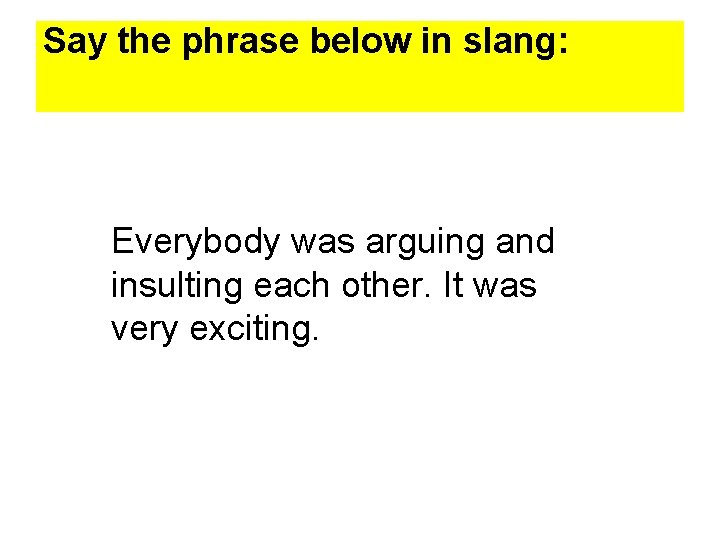 Say the phrase below in slang:

Everybody was arguing and insulting each other. It was very exciting.